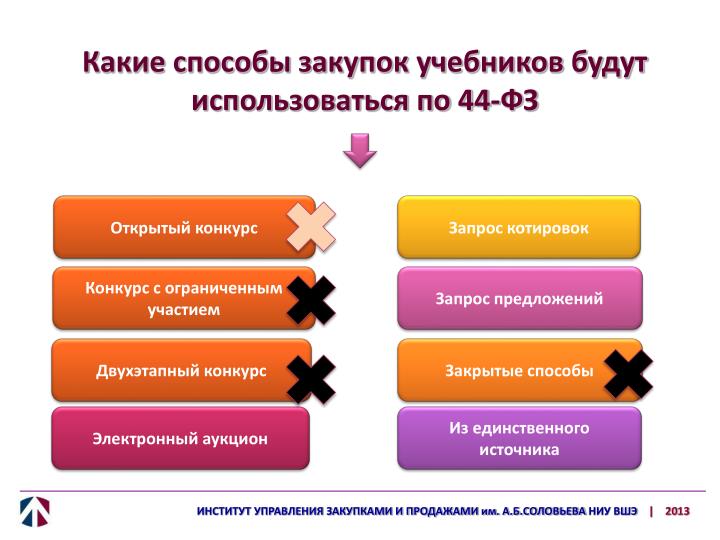 Какие способы закупок учебников будут использоваться по 44-ФЗ

Открытый конкурс

Конкурс с ограниченным участием

Двухэтапный конкурс

Электронный аукцион

Запрос котировок

Запрос предложений

Закрытые способы

Из единственного источника

ИНСТИТУТ УПРАВЛЕНИЯ ЗАКУПКАМИ И ПРОДАЖАМИ им. А.Б.СОЛОВЬЕВА НИУ ВШЭ | 2013